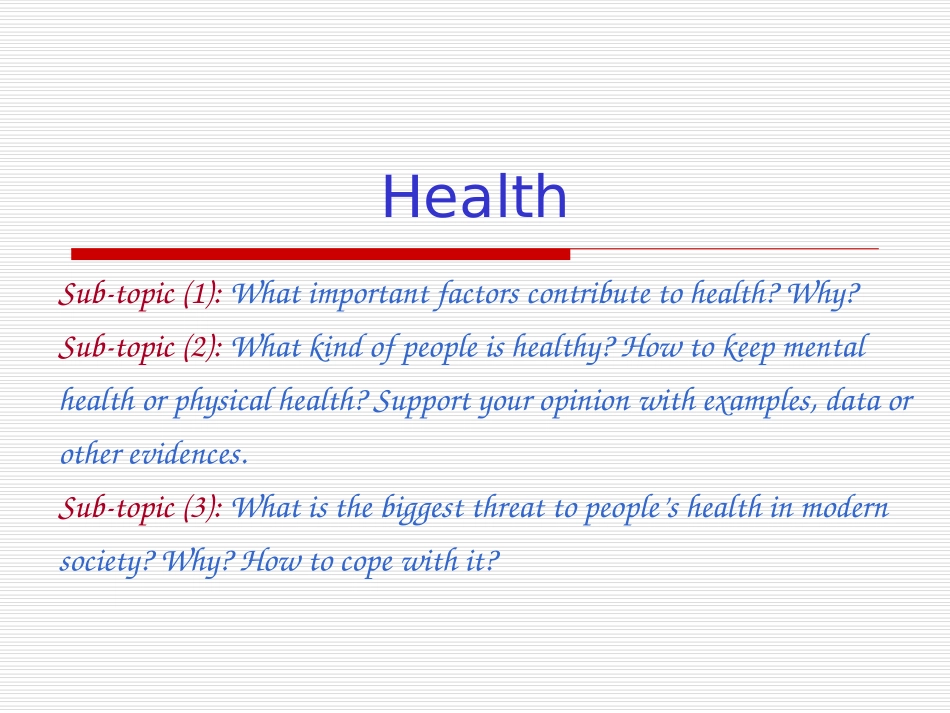 Health

Sub-topic (1): What important factors contribute to health? Why?

Sub-topic (2): What kind of people is healthy? How to keep mental health or physical health? Support your opinion with examples, data or other evidences.

Sub-topic (3): What is the biggest threat to people's health in modern society? Why? How to cope with it?